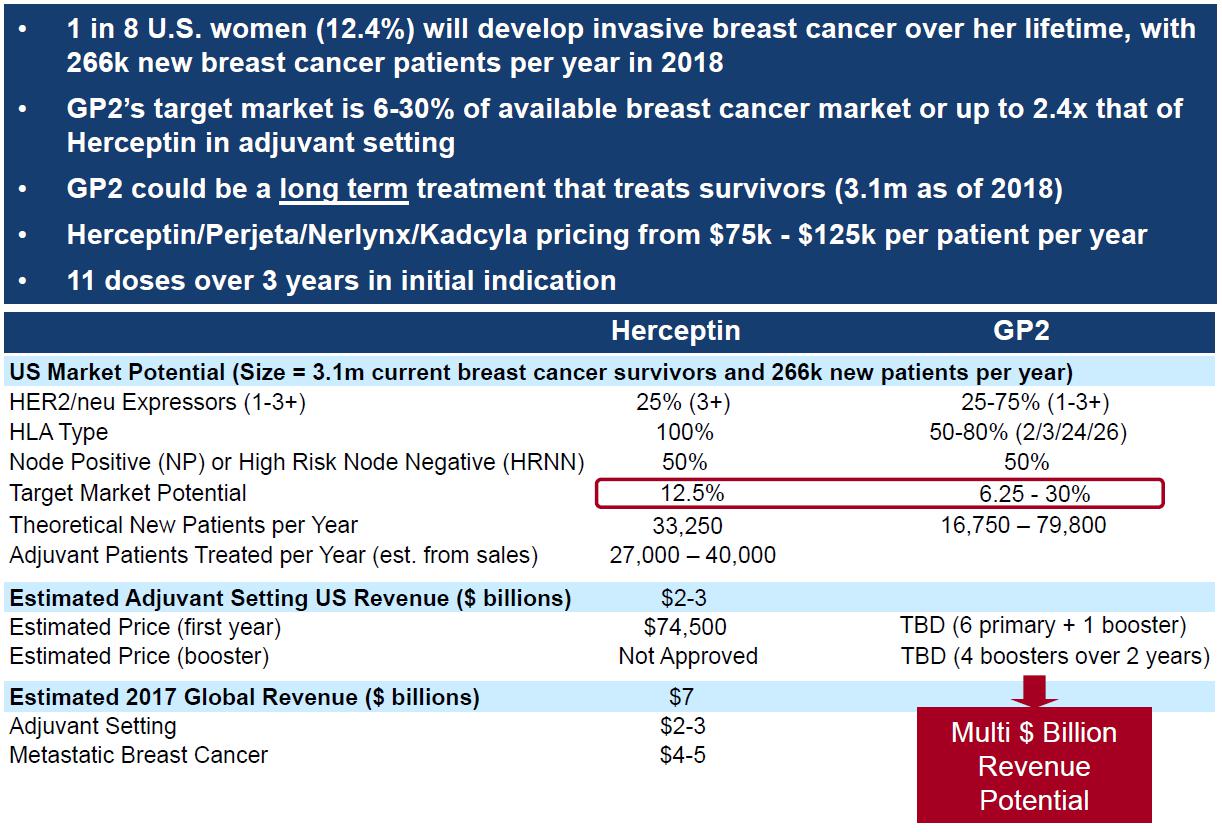 • 1 in 8 U.S. women (12.4%) will develop invasive breast cancer over her lifetime, with 266k new breast cancer patients per year in 2018

• GP2's target market is 6-30% of available breast cancer market or up to 2.4x that of Herceptin in adjuvant setting

• GP2 could be a long term treatment that treats survivors (3.1m as of 2018)

• Herceptin/Perjeta/Nerlynx/Kadcyla pricing from \$75k - \$125k per patient per year

• 11 doses over 3 years in initial indication

| | Herceptin | GP2 |
|---|---|---|
| **US Market Potential (Size = 3.1m current breast cancer survivors and 266k new patients per year)** | | |
| HER2/neu Expressors (1-3+) | 25% (3+) | 25-75% (1-3+) |
| HLA Type | 100% | 50-80% (2/3/24/26) |
| Node Positive (NP) or High Risk Node Negative (HRNN) | 50% | 50% |
| Target Market Potential | 12.5% | 6.25 - 30% |
| Theoretical New Patients per Year | 33,250 | 16,750 – 79,800 |
| Adjuvant Patients Treated per Year (est. from sales) | 27,000 – 40,000 | |
| **Estimated Adjuvant Setting US Revenue (\$ billions)** | \$2-3 | |
| Estimated Price (first year) | \$74,500 | TBD (6 primary + 1 booster) |
| Estimated Price (booster) | Not Approved | TBD (4 boosters over 2 years) |
| **Estimated 2017 Global Revenue (\$ billions)** | \$7 | |
| Adjuvant Setting | \$2-3 | |
| Metastatic Breast Cancer | \$4-5 | |

Multi \$ Billion Revenue Potential